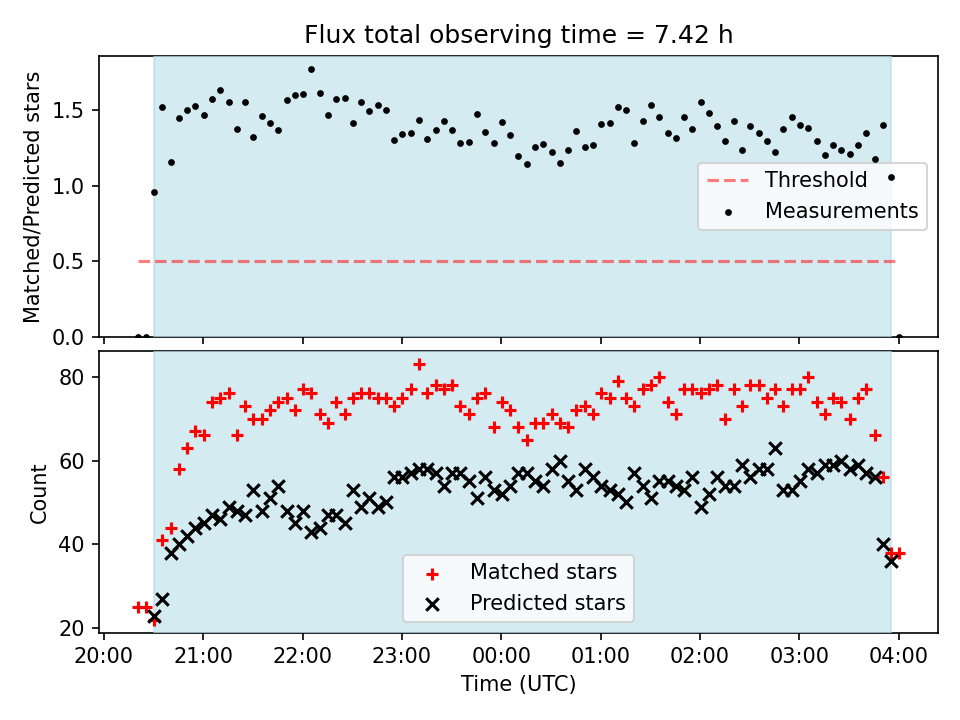 Flux total observing time = 7.42 h

Matched/Predicted stars

1.5
1.0
0.5
0.0

Threshold
Measurements

Count

80
60
40
20

Matched stars
Predicted stars

20:00
21:00
22:00
23:00
00:00
01:00
02:00
03:00
04:00

Time (UTC)